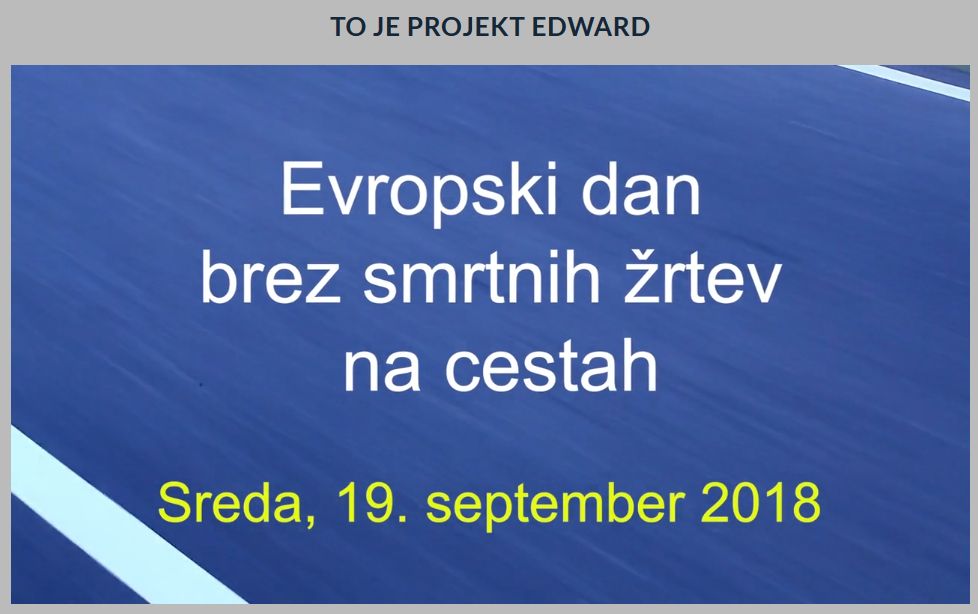 TO JE PROJEKT EDWARD

Evropski dan brez smrtnih žrtev na cestah

Sreda, 19. september 2018